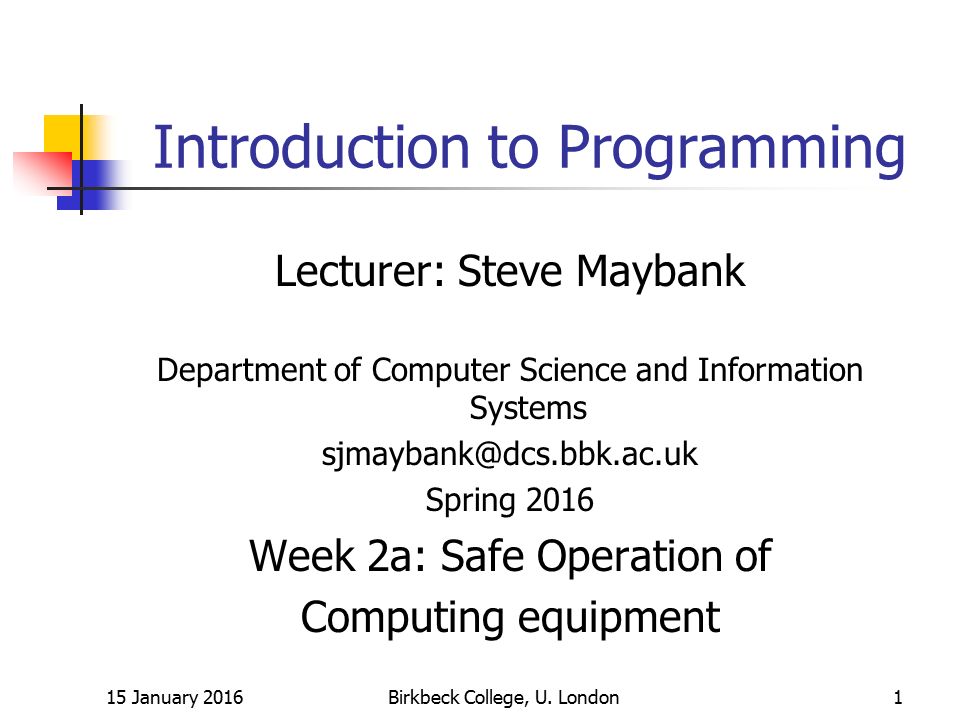 Introduction to Programming

Lecturer: Steve Maybank

Department of Computer Science and Information Systems

sjmaybank@dcs.bbk.ac.uk

Spring 2016

Week 2a: Safe Operation of Computing equipment

15 January 2016

Birkbeck College, U. London

1